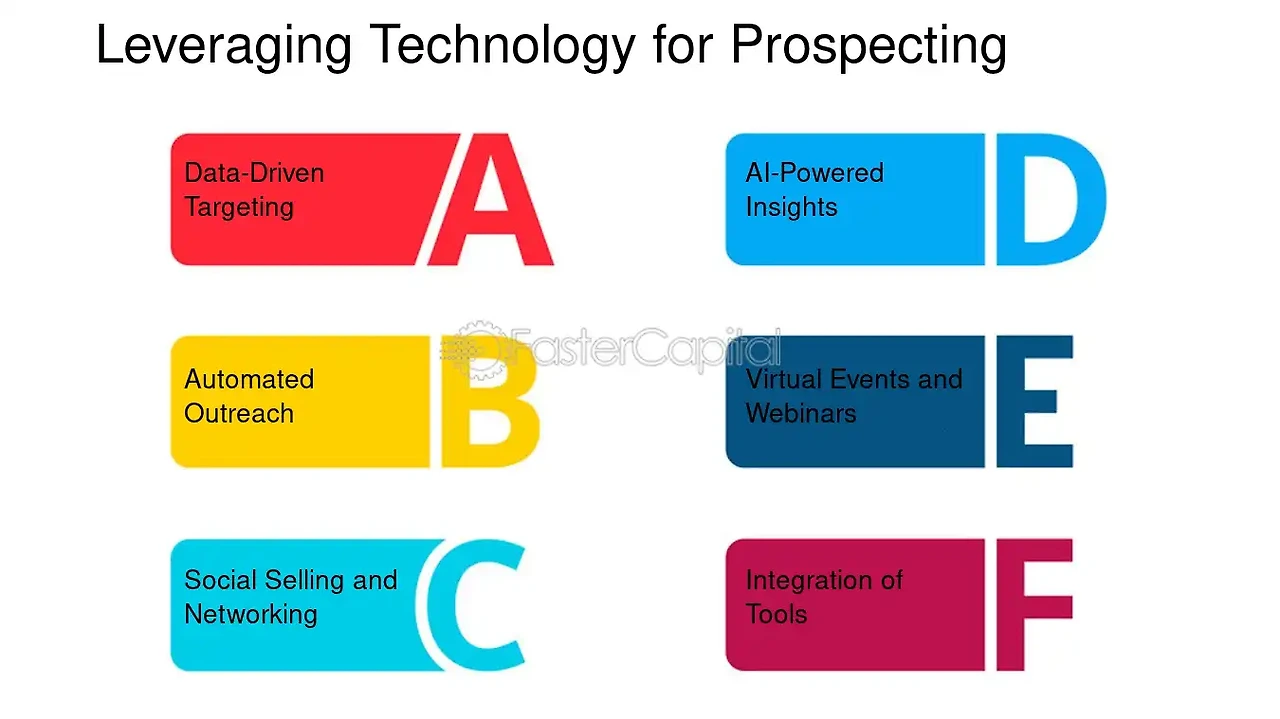 Leveraging Technology for Prospecting

Data-Driven Targeting
A

Automated Outreach
B

Social Selling and Networking
C

AI-Powered Insights
D

Virtual Events and Webinars
E

Integration of Tools
F

FasterCapital